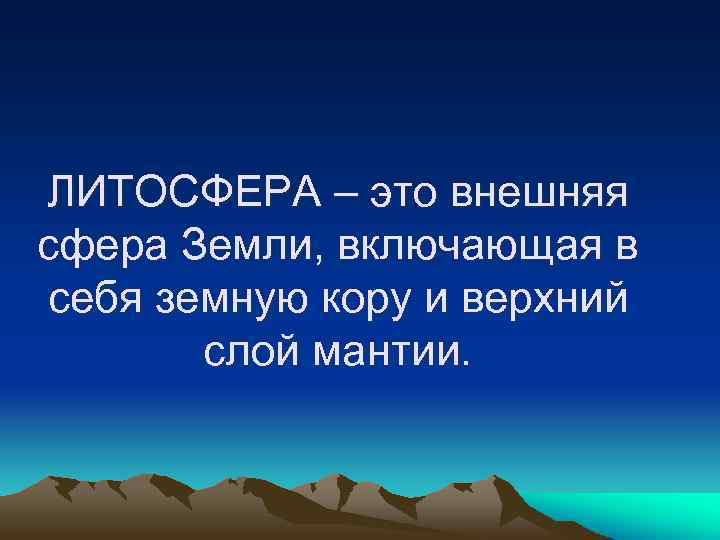 ЛИТОСФЕРА – это внешняя сфера Земли, включающая в себя земную кору и верхний слой мантии.